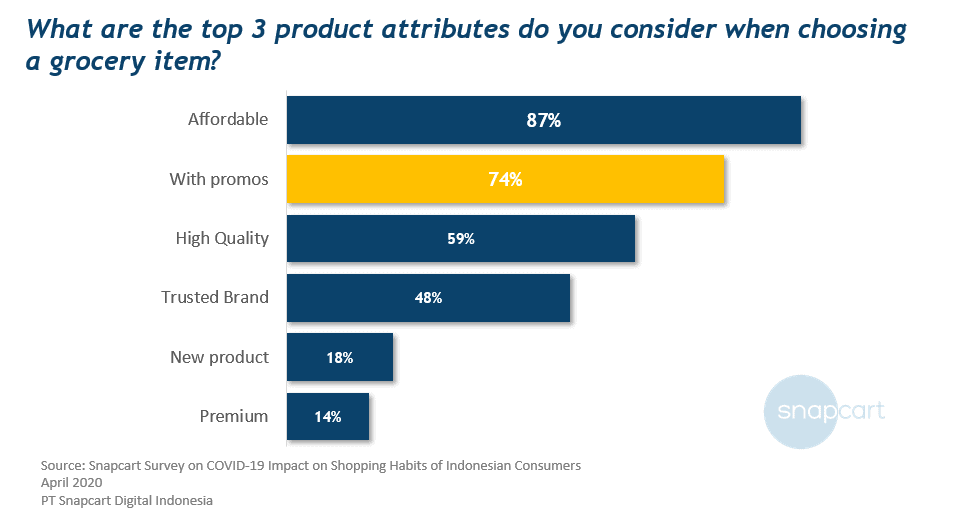 What are the top 3 product attributes do you consider when choosing a grocery item?

Affordable 87%
With promos 74%
High Quality 59%
Trusted Brand 48%
New product 18%
Premium 14%

snapcart

Source: Snapcart Survey on COVID-19 Impact on Shopping Habits of Indonesian Consumers
April 2020
PT Snapcart Digital Indonesia